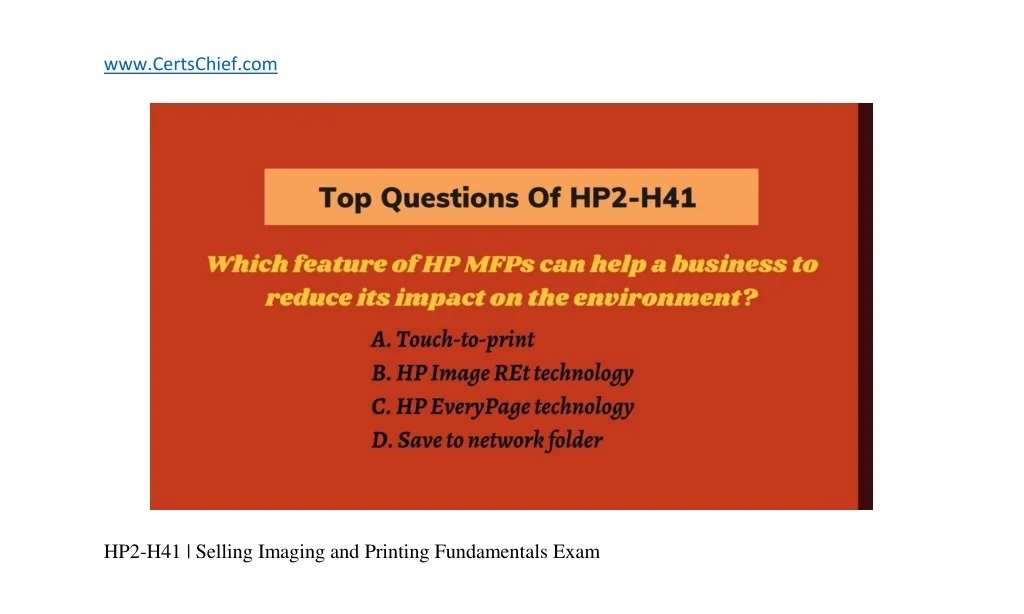 www.CertsChief.com

Top Questions Of HP2-H41

Which feature of HP MFPs can help a business to reduce its impact on the environment?

A. Touch-to-print
B. HP Image REt technology
C. HP EveryPage technology
D. Save to network folder

HP2-H41 | Selling Imaging and Printing Fundamentals Exam